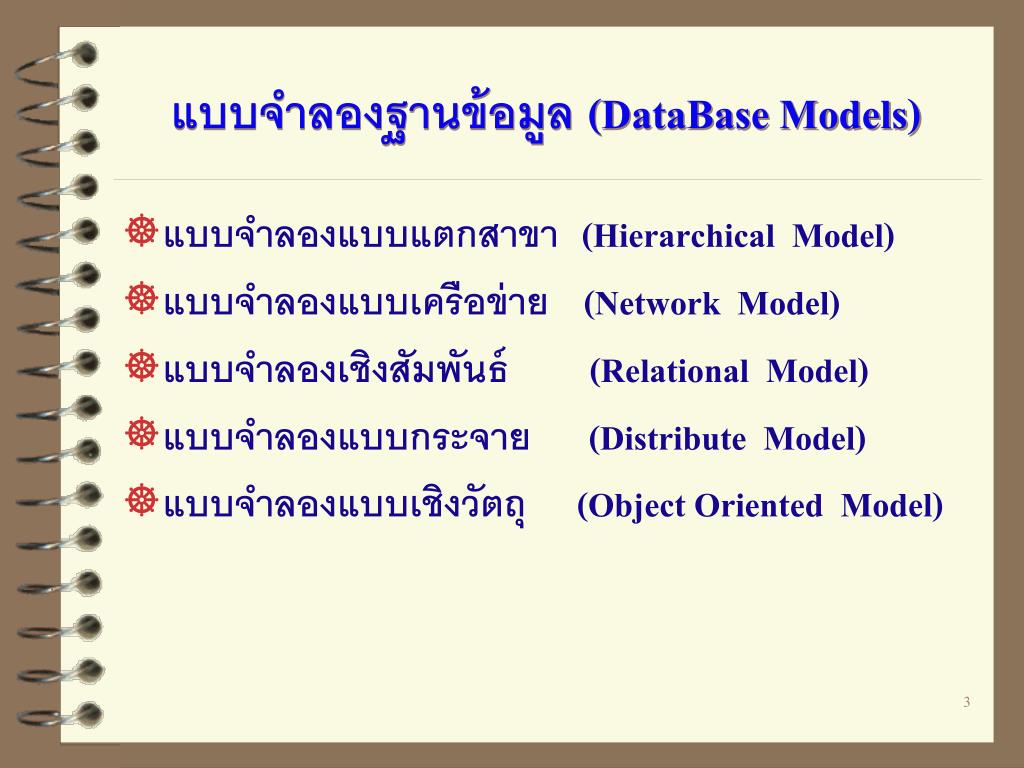 แบบจำลองฐานข้อมูล (DataBase Models)

แบบจำลองแบบแตกสาขา (Hierarchical Model)
แบบจำลองแบบเครือข่าย (Network Model)
แบบจำลองเชิงสัมพันธ์ (Relational Model)
แบบจำลองแบบกระจาย (Distribute Model)
แบบจำลองแบบเชิงวัตถุ (Object Oriented Model)

3